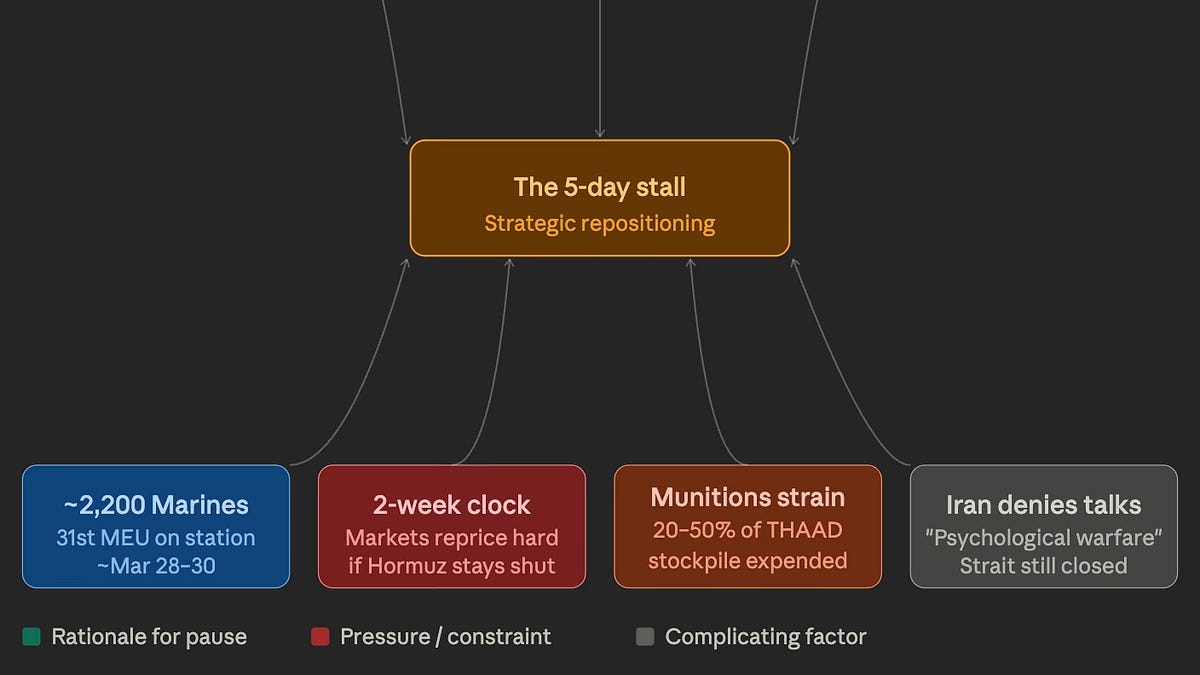 The 5-day stall
Strategic repositioning

~2,200 Marines
31st MEU on station
~Mar 28–30

2-week clock
Markets reprice hard
if Hormuz stays shut

Munitions strain
20–50% of THAAD
stockpile expended

Iran denies talks
"Psychological warfare"
Strait still closed

Rationale for pause
Pressure / constraint
Complicating factor